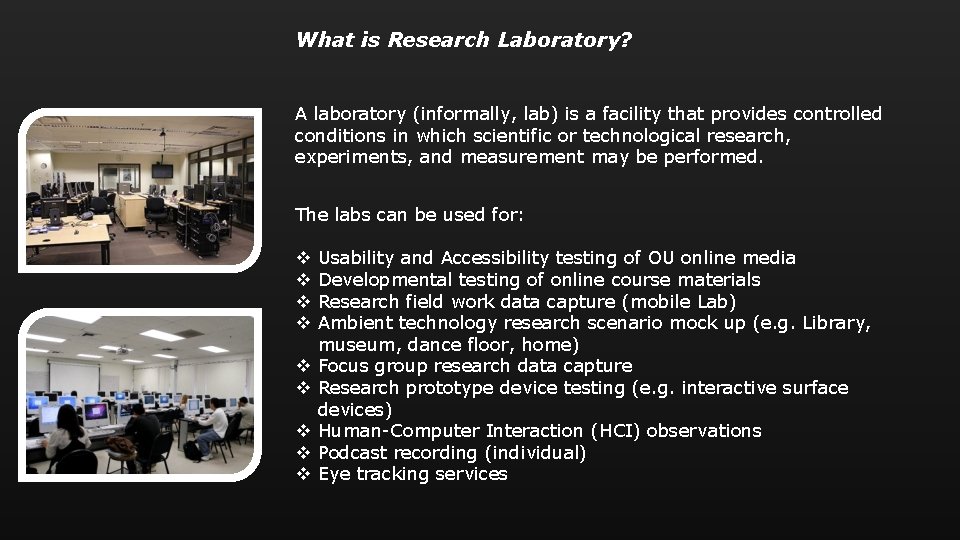 What is Research Laboratory?

A laboratory (informally, lab) is a facility that provides controlled conditions in which scientific or technological research, experiments, and measurement may be performed.

The labs can be used for:

❖ Usability and Accessibility testing of OU online media
❖ Developmental testing of online course materials
❖ Research field work data capture (mobile Lab)
❖ Ambient technology research scenario mock up (e.g. Library, museum, dance floor, home)
❖ Focus group research data capture
❖ Research prototype device testing (e.g. interactive surface devices)
❖ Human-Computer Interaction (HCI) observations
❖ Podcast recording (individual)
❖ Eye tracking services